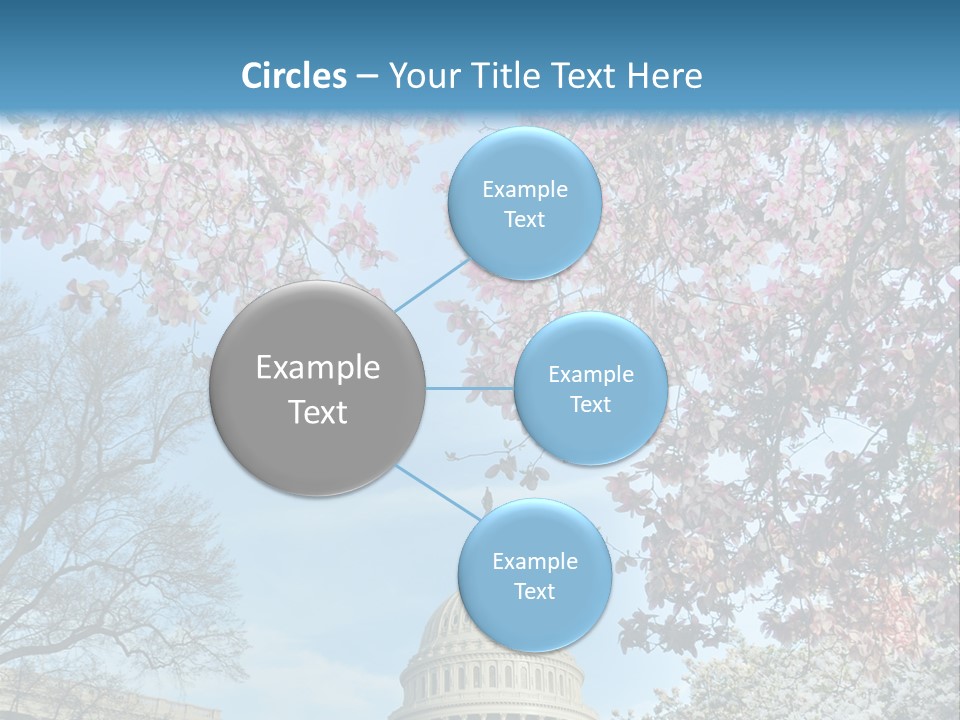 Circles – Your Title Text Here

Example Text

Example Text

Example Text

Example Text